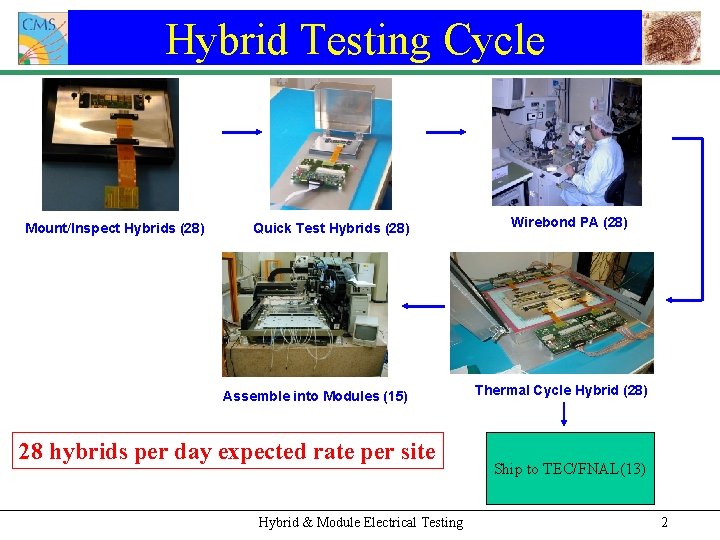 CMS

Hybrid Testing Cycle

Mount/Inspect Hybrids (28)

Quick Test Hybrids (28)

Wirebond PA (28)

Assemble into Modules (15)

Thermal Cycle Hybrid (28)

28 hybrids per day expected rate per site

Ship to TEC/FNAL(13)

Hybrid & Module Electrical Testing

2